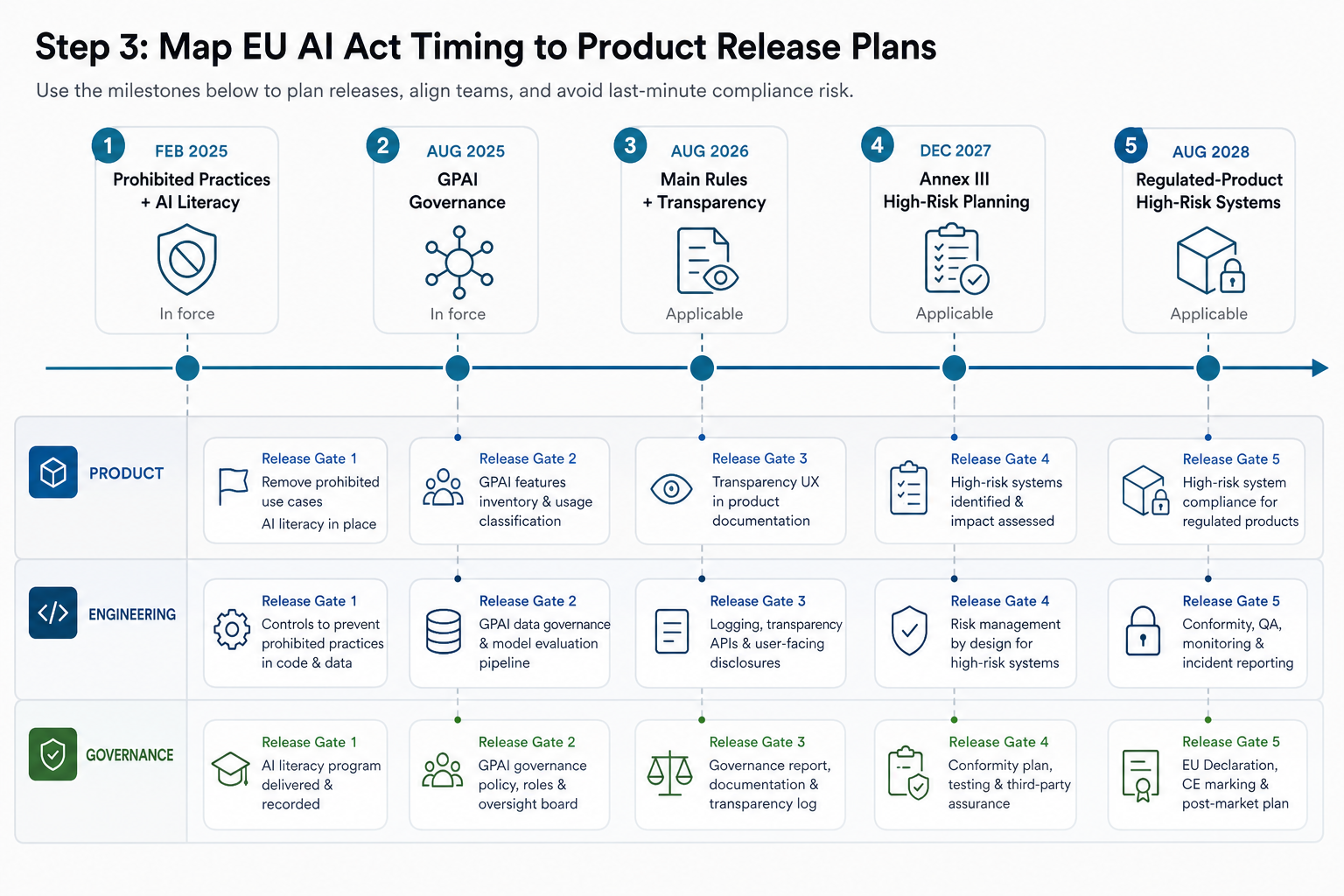 Step 3: Map EU AI Act Timing to Product Release Plans

Use the milestones below to plan releases, align teams, and avoid last-minute compliance risk.

1 FEB 2025
Prohibited Practices + AI Literacy
In force

2 AUG 2025
GPAI Governance
In force

3 AUG 2026
Main Rules + Transparency
Applicable

4 DEC 2027
Annex III High-Risk Planning
Applicable

5 AUG 2028
Regulated-Product High-Risk Systems
Applicable

PRODUCT

Release Gate 1
Remove prohibited use cases
AI literacy in place

Release Gate 2
GPAI features inventory & usage classification

Release Gate 3
Transparency UX in product documentation

Release Gate 4
High-risk systems identified & impact assessed

Release Gate 5
High-risk system compliance for regulated products

ENGINEERING

Release Gate 1
Controls to prevent prohibited practices in code & data

Release Gate 2
GPAI data governance & model evaluation pipeline

Release Gate 3
Logging, transparency APIs & user-facing disclosures

Release Gate 4
Risk management by design for high-risk systems

Release Gate 5
Conformity, QA, monitoring & incident reporting

GOVERNANCE

Release Gate 1
AI literacy program delivered & recorded

Release Gate 2
GPAI governance policy, roles & oversight board

Release Gate 3
Governance report, documentation & transparency log

Release Gate 4
Conformity plan, testing & third-party assurance

Release Gate 5
EU Declaration, CE marking & post-market plan